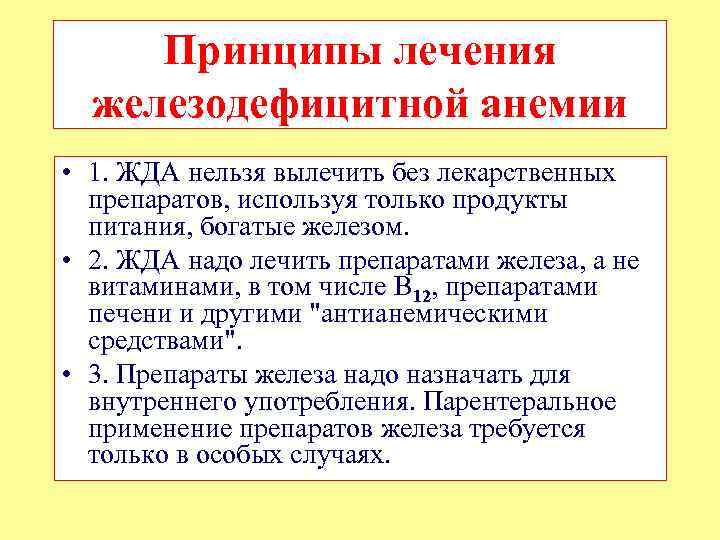 Принципы лечения железодефицитной анемии

• 1. ЖДА нельзя вылечить без лекарственных препаратов, используя только продукты питания, богатые железом.

• 2. ЖДА надо лечить препаратами железа, а не витаминами, в том числе $B_{12}$, препаратами печени и другими "антианемическими средствами".

• 3. Препараты железа надо назначать для внутреннего употребления. Парентеральное применение препаратов железа требуется только в особых случаях.